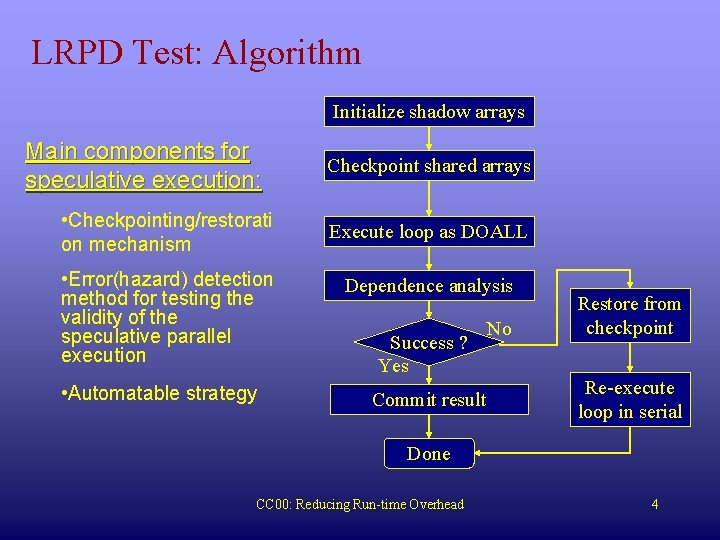 LRPD Test: Algorithm

Main components for speculative execution:

•Checkpointing/restoration mechanism

•Error(hazard) detection method for testing the validity of the speculative parallel execution

•Automatable strategy

Initialize shadow arrays

Checkpoint shared arrays

Execute loop as DOALL

Dependence analysis

Success ?

No

Yes

Commit result

Done

Restore from checkpoint

Re-execute loop in serial

CC00: Reducing Run-time Overhead

4